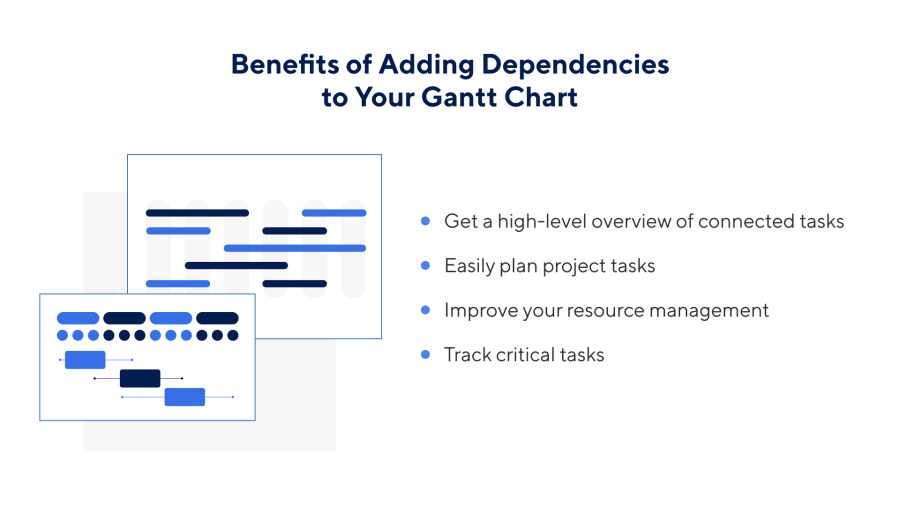 Benefits of Adding Dependencies to Your Gantt Chart

- Get a high-level overview of connected tasks
- Easily plan project tasks
- Improve your resource management
- Track critical tasks